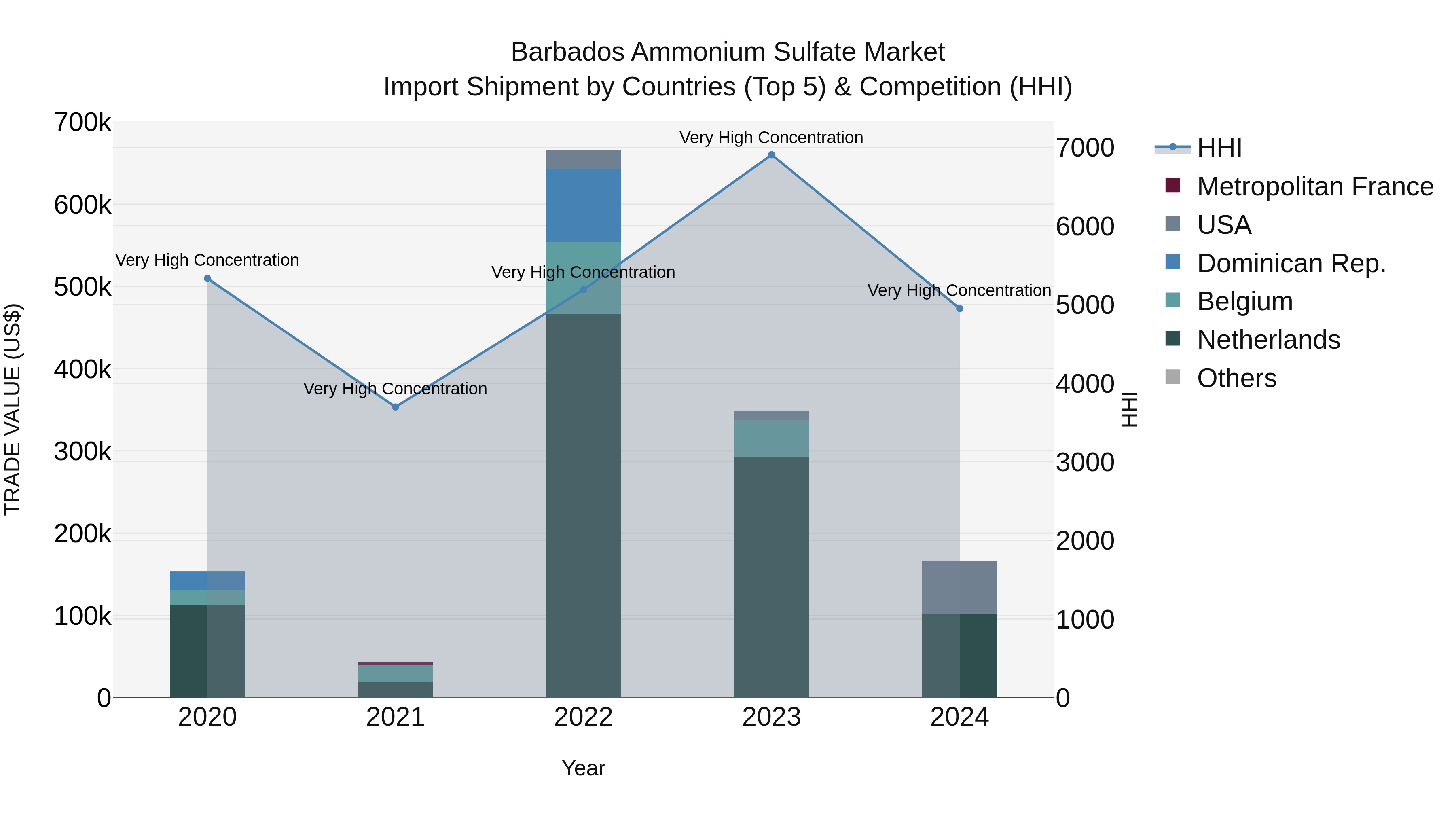 Barbados Ammonium Sulfate Market
Import Shipment by Countries (Top 5) & Competition (HHI)

TRADE VALUE (US$)

700k
600k
500k
400k
300k
200k
100k
0

Very High Concentration
Very High Concentration
Very High Concentration
Very High Concentration
Very High Concentration

2020
2021
2022
2023
2024

Year

7000
6000
5000
4000
3000
2000
1000
0

HHI

HHI
Metropolitan France
USA
Dominican Rep.
Belgium
Netherlands
Others